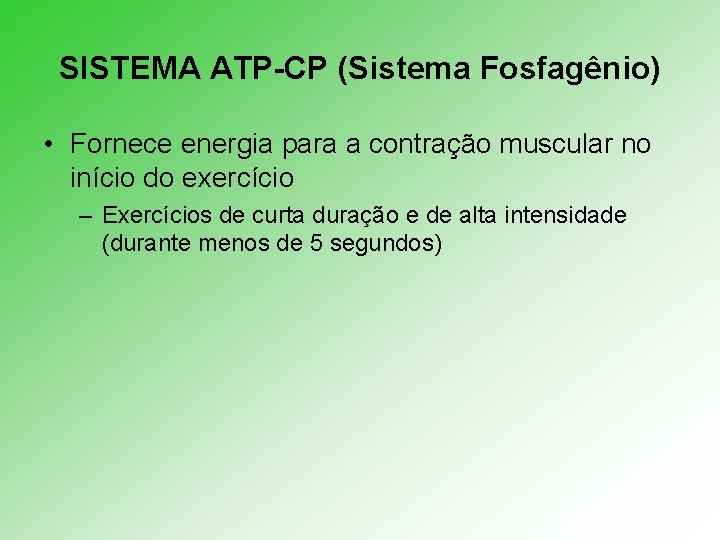 SISTEMA ATP-CP (Sistema Fosfagênio)

• Fornece energia para a contração muscular no início do exercício

– Exercícios de curta duração e de alta intensidade (durante menos de 5 segundos)